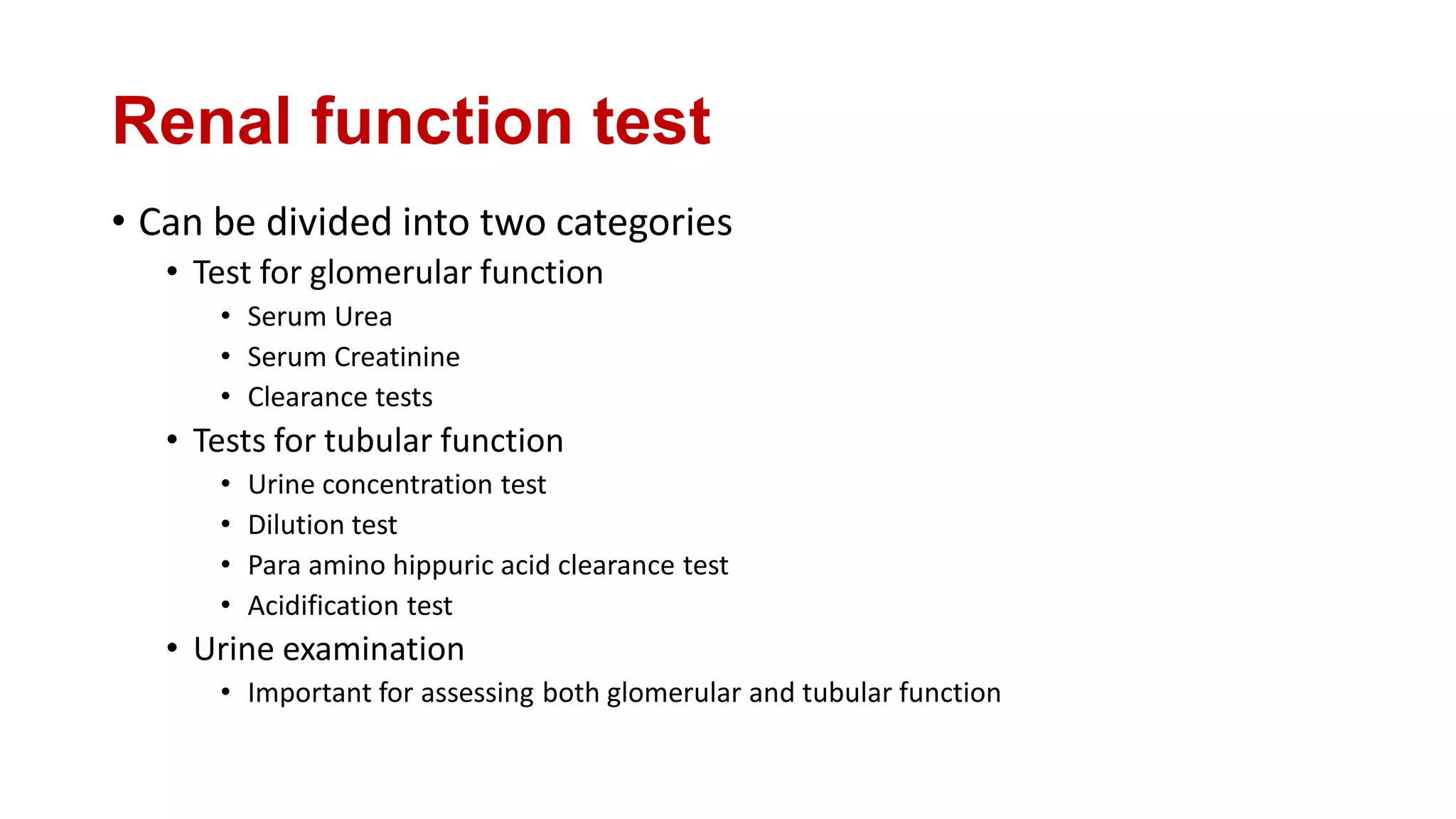 Renal function test

• Can be divided into two categories
  • Test for glomerular function
    • Serum Urea
    • Serum Creatinine
    • Clearance tests
  • Tests for tubular function
    • Urine concentration test
    • Dilution test
    • Para amino hippuric acid clearance test
    • Acidification test
  • Urine examination
    • Important for assessing both glomerular and tubular function